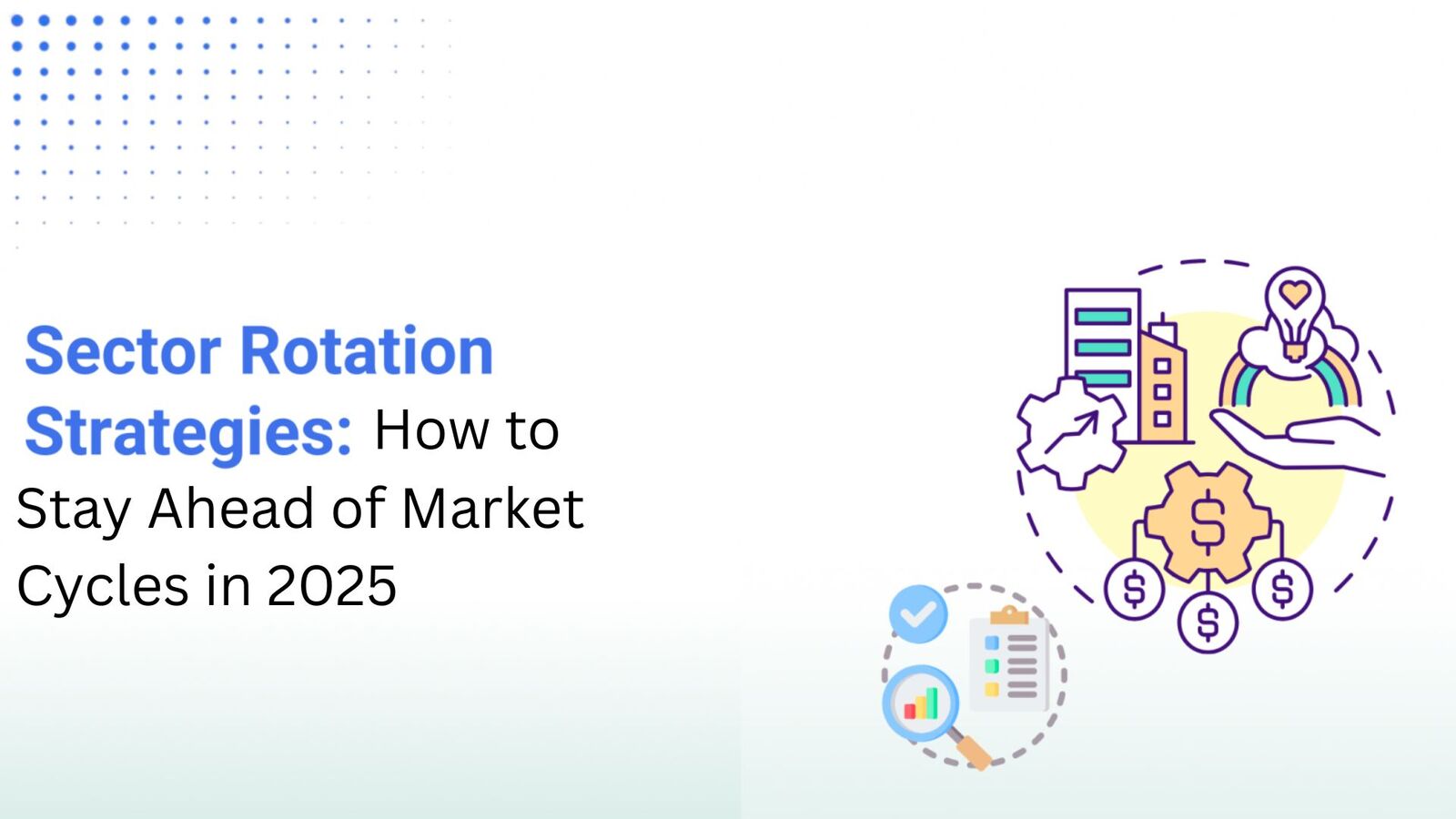 Sector Rotation Strategies: How to Stay Ahead of Market Cycles in 2025

$ $ $ $